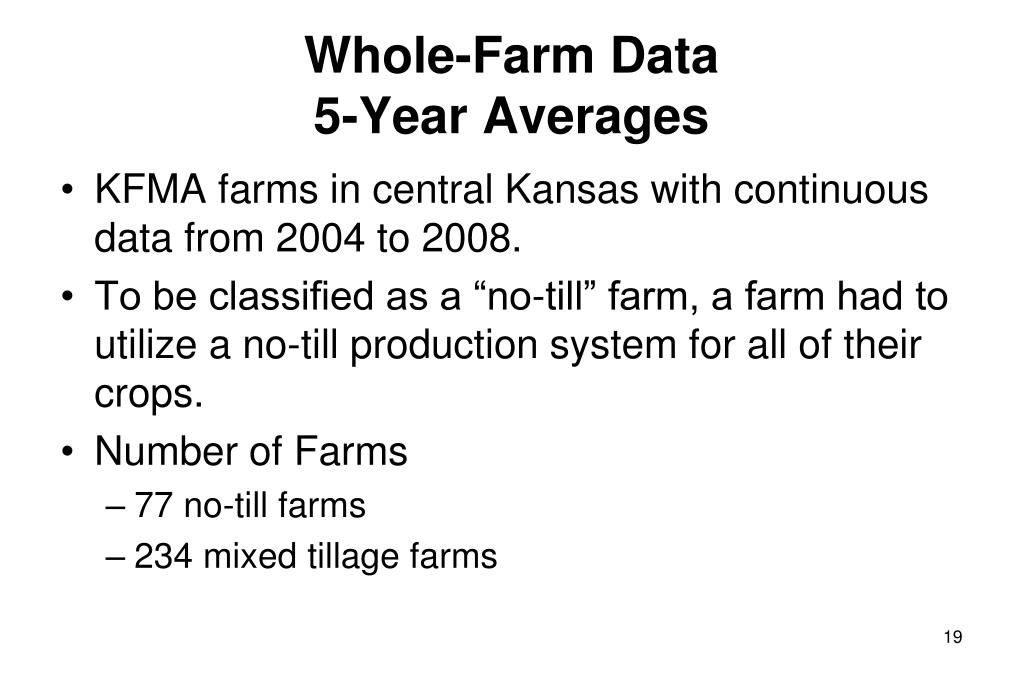 Whole-Farm Data
5-Year Averages

• KFMA farms in central Kansas with continuous data from 2004 to 2008.
• To be classified as a “no-till” farm, a farm had to utilize a no-till production system for all of their crops.
• Number of Farms
– 77 no-till farms
– 234 mixed tillage farms

19